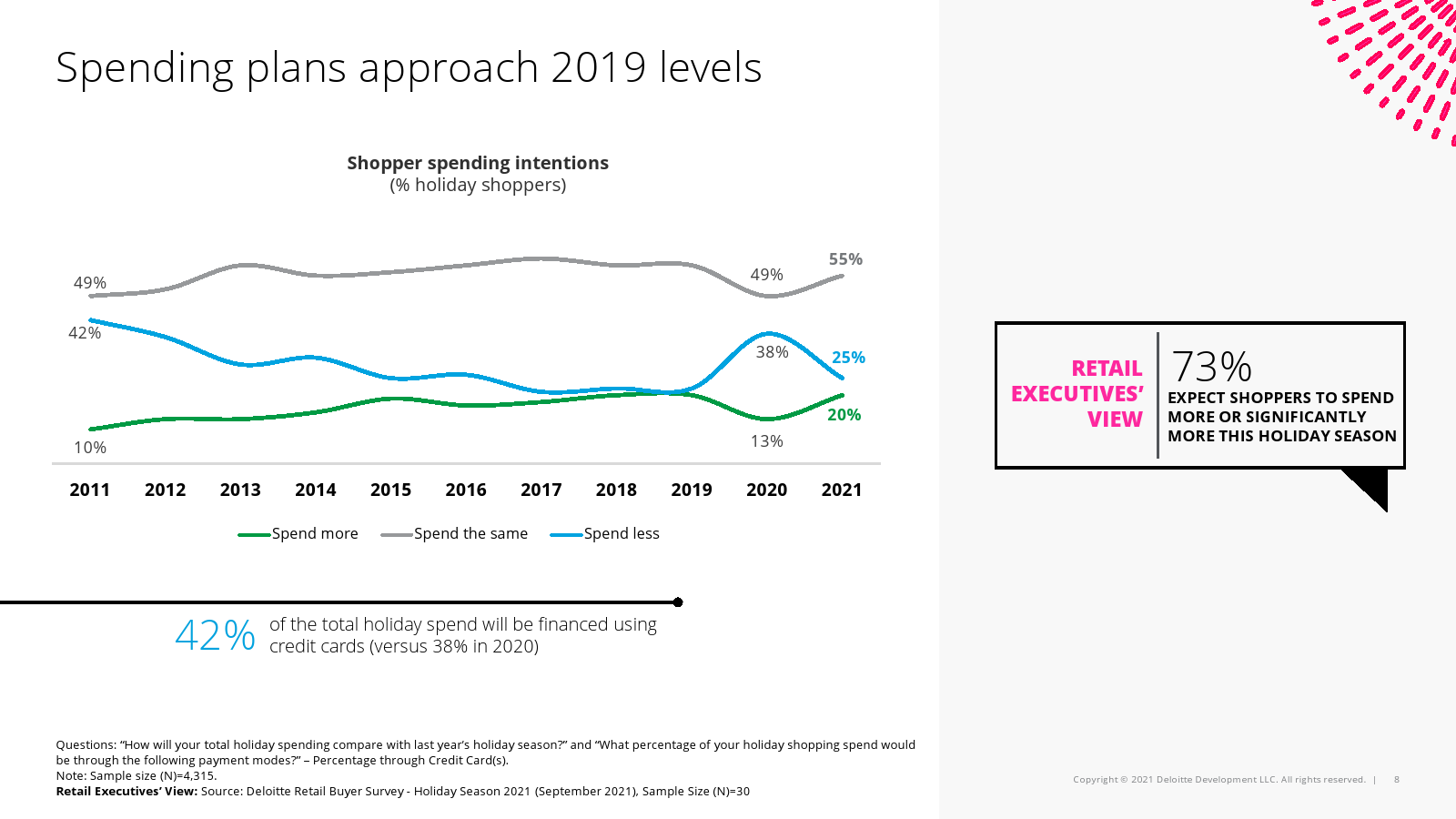 Spending plans approach 2019 levels

Shopper spending intentions
(% holiday shoppers)

49%
42%
10%
49%
38%
13%
55%
25%
20%

2011 2012 2013 2014 2015 2016 2017 2018 2019 2020 2021

Spend more Spend the same Spend less

42% of the total holiday spend will be financed using credit cards (versus 38% in 2020)

RETAIL EXECUTIVES' VIEW

73%
EXPECT SHOPPERS TO SPEND MORE OR SIGNIFICANTLY MORE THIS HOLIDAY SEASON

Questions: "How will your total holiday spending compare with last year's holiday season?" and "What percentage of your holiday shopping spend would be through the following payment modes?" – Percentage through Credit Card(s).
Note: Sample size (N)=4,315.
Retail Executives' View: Source: Deloitte Retail Buyer Survey - Holiday Season 2021 (September 2021), Sample Size (N)=30

Copyright © 2021 Deloitte Development LLC. All rights reserved. | 8